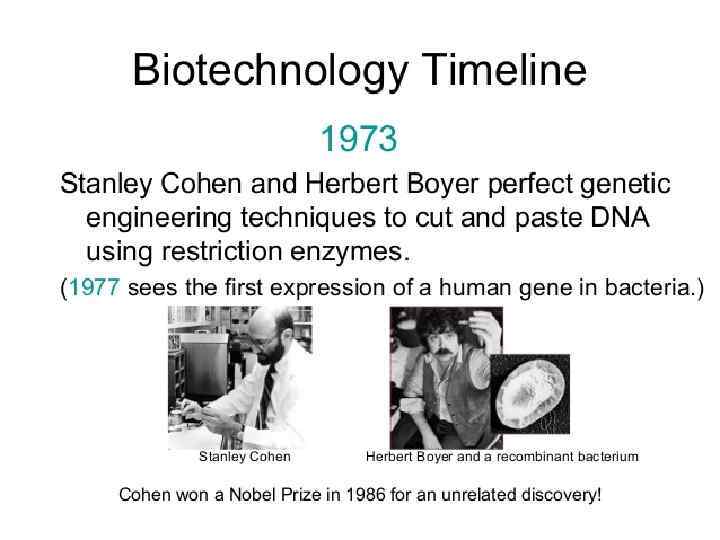 Biotechnology Timeline

1973

Stanley Cohen and Herbert Boyer perfect genetic engineering techniques to cut and paste DNA using restriction enzymes.

(1977 sees the first expression of a human gene in bacteria.)

Stanley Cohen

Herbert Boyer and a recombinant bacterium

Cohen won a Nobel Prize in 1986 for an unrelated discovery!